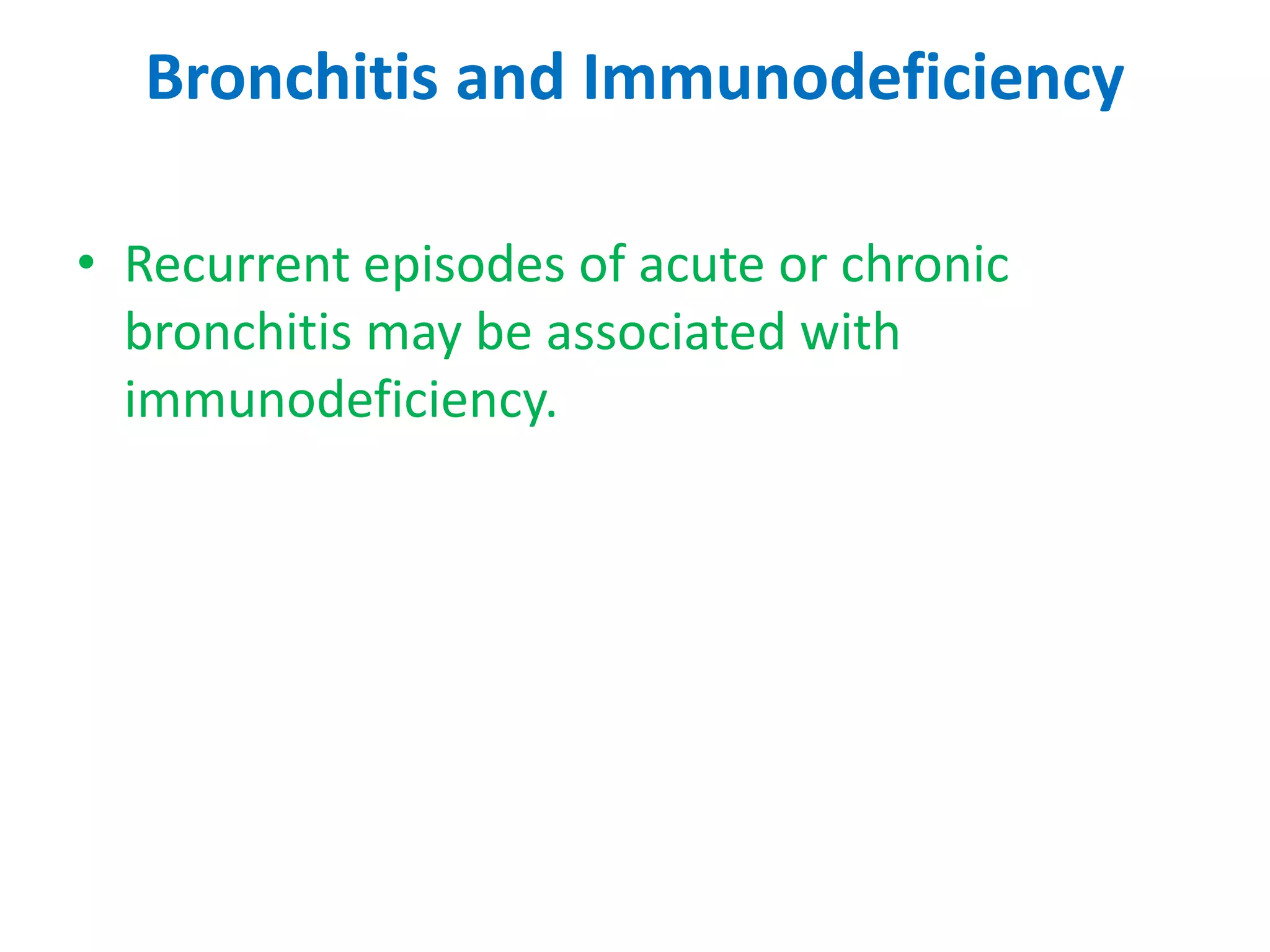 Bronchitis and Immunodeficiency

• Recurrent episodes of acute or chronic bronchitis may be associated with immunodeficiency.